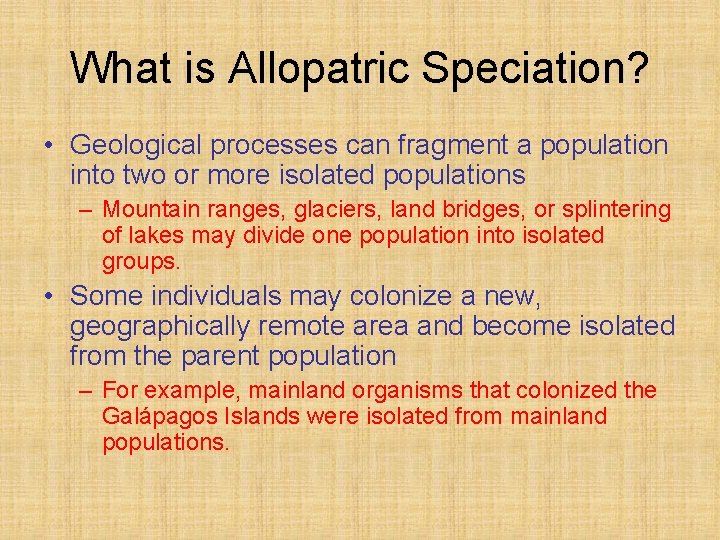 What is Allopatric Speciation?

• Geological processes can fragment a population into two or more isolated populations
– Mountain ranges, glaciers, land bridges, or splintering of lakes may divide one population into isolated groups.

• Some individuals may colonize a new, geographically remote area and become isolated from the parent population
– For example, mainland organisms that colonized the Galápagos Islands were isolated from mainland populations.